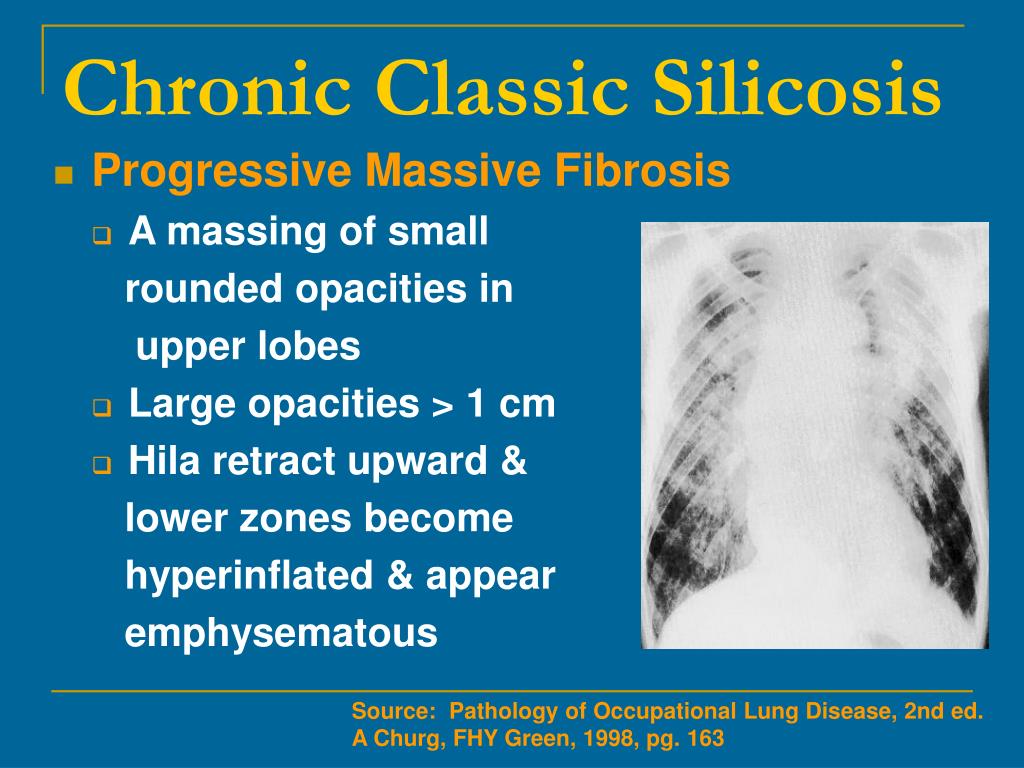 Chronic Classic Silicosis

Progressive Massive Fibrosis

A massing of small rounded opacities in upper lobes

Large opacities > 1 cm

Hila retract upward & lower zones become hyperinflated & appear emphysematous

Source: Pathology of Occupational Lung Disease, 2nd ed. A Churg, FHY Green, 1998, pg. 163